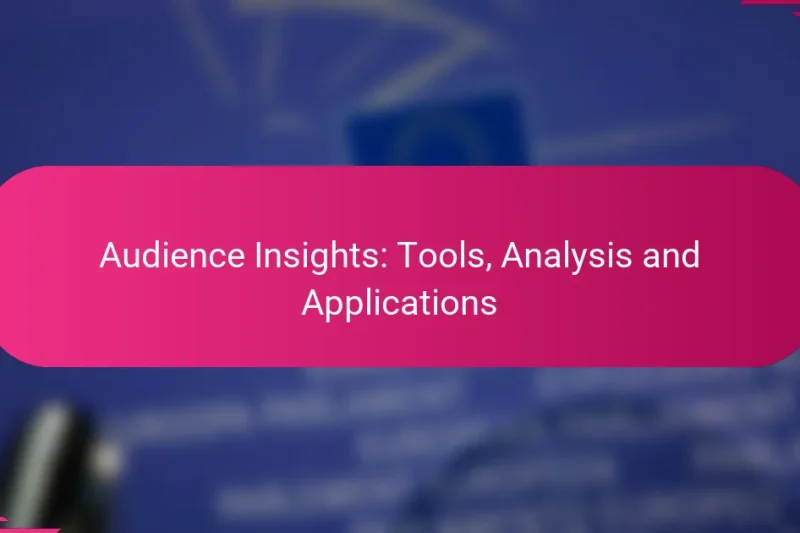 Audience Insights: Tools, Analysis and Applications